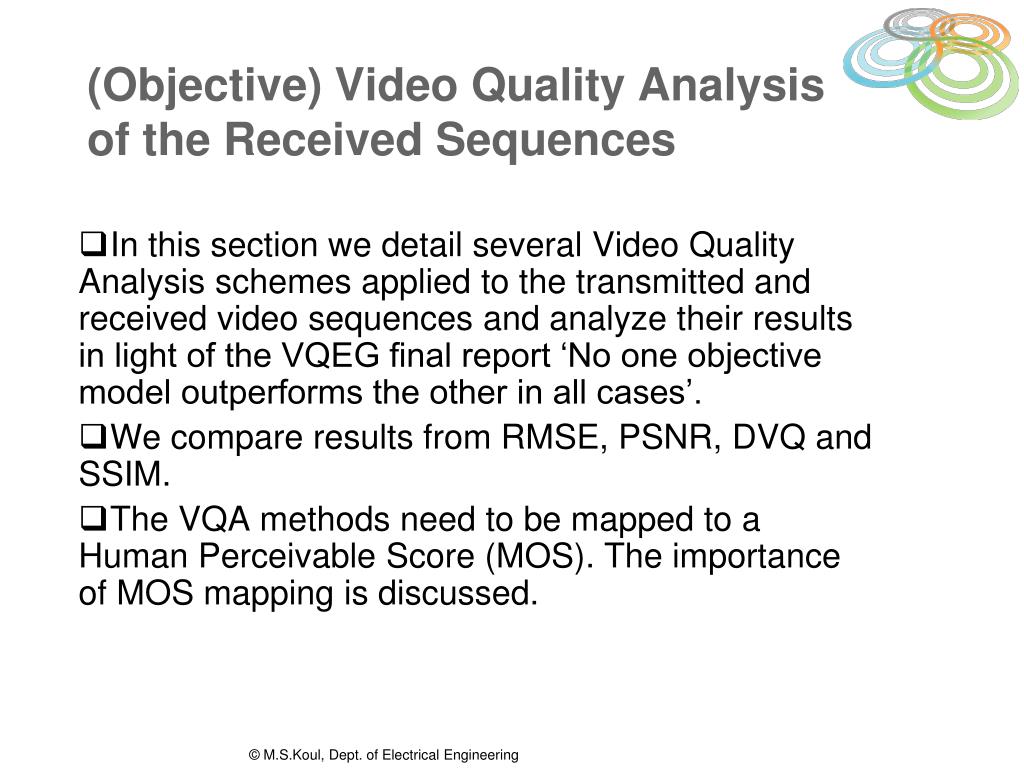 (Objective) Video Quality Analysis of the Received Sequences

❑In this section we detail several Video Quality Analysis schemes applied to the transmitted and received video sequences and analyze their results in light of the VQEG final report ‘No one objective model outperforms the other in all cases’.

❑We compare results from RMSE, PSNR, DVQ and SSIM.

❑The VQA methods need to be mapped to a Human Perceivable Score (MOS). The importance of MOS mapping is discussed.

© M.S.Koul, Dept. of Electrical Engineering